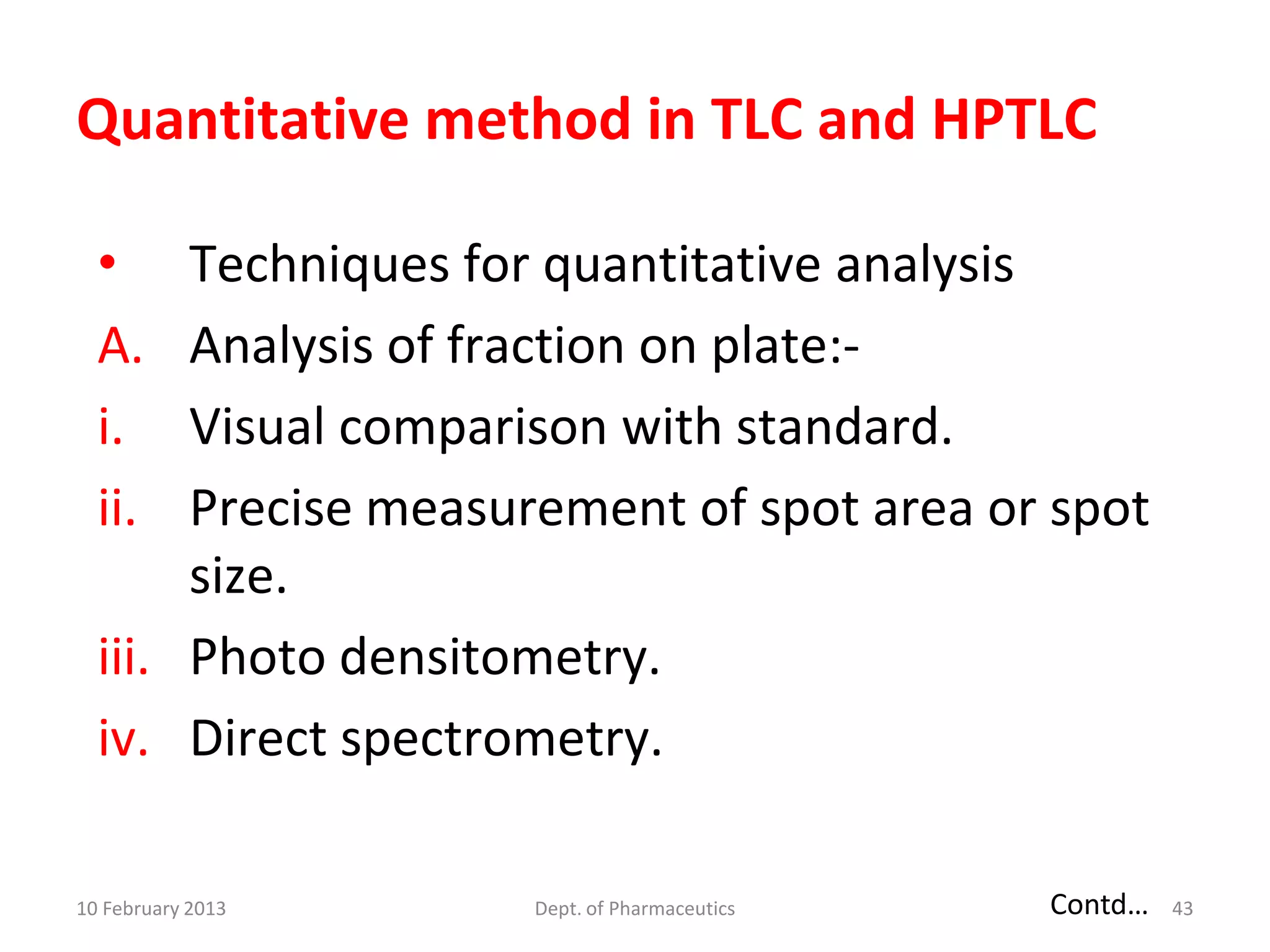 Quantitative method in TLC and HPTLC

• Techniques for quantitative analysis

A. Analysis of fraction on plate:-

i. Visual comparison with standard.

ii. Precise measurement of spot area or spot size.

iii. Photo densitometry.

iv. Direct spectrometry.

10 February 2013 Dept. of Pharmaceutics Contd… 43